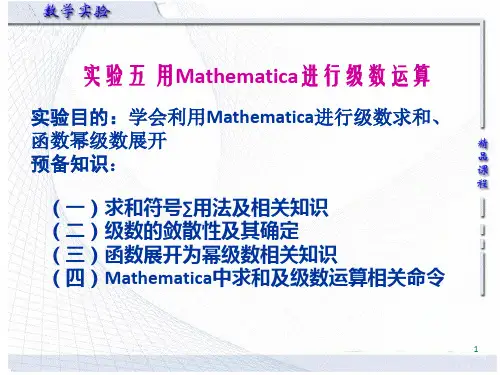 数学实验

实验五 用Mathematica进行级数运算

实验目的：学会利用Mathematica进行级数求和、函数幂级数展开
预备知识：

（一）求和符号∑用法及相关知识
（二）级数的敛散性及其确定
（三）函数展开为幂级数相关知识
（四）Mathematica中求和及级数运算相关命令

精品课程

1